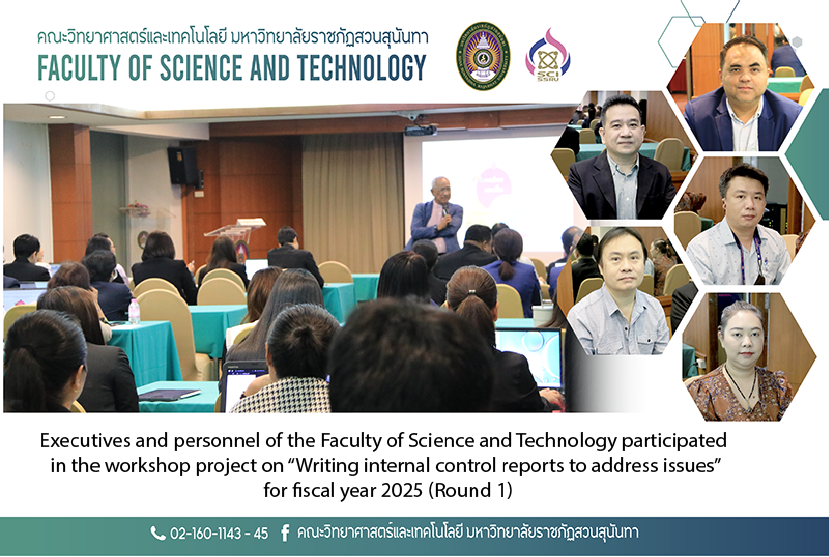 คณะวิทยาศาสตร์และเทคโนโลยี มหาวิทยาลัยราชภัฏสวนสุนันทา
FACULTY OF SCIENCE AND TECHNOLOGY

SCI SSRU

Executives and personnel of the Faculty of Science and Technology participated in the workshop project on “Writing internal control reports to address issues” for fiscal year 2025 (Round 1)

02-160-1143 - 45 คณะวิทยาศาสตร์และเทคโนโลยี มหาวิทยาลัยราชภัฏสวนสุนันทา